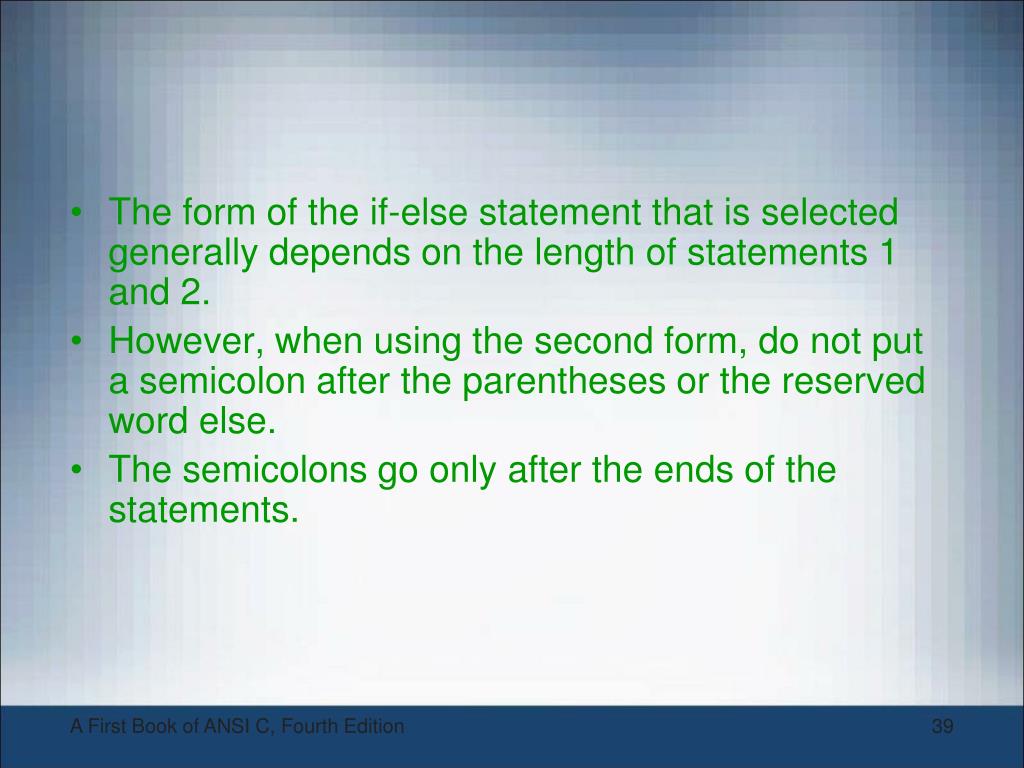 • The form of the if-else statement that is selected generally depends on the length of statements 1 and 2.
• However, when using the second form, do not put a semicolon after the parentheses or the reserved word else.
• The semicolons go only after the ends of the statements.

A First Book of ANSI C, Fourth Edition

39